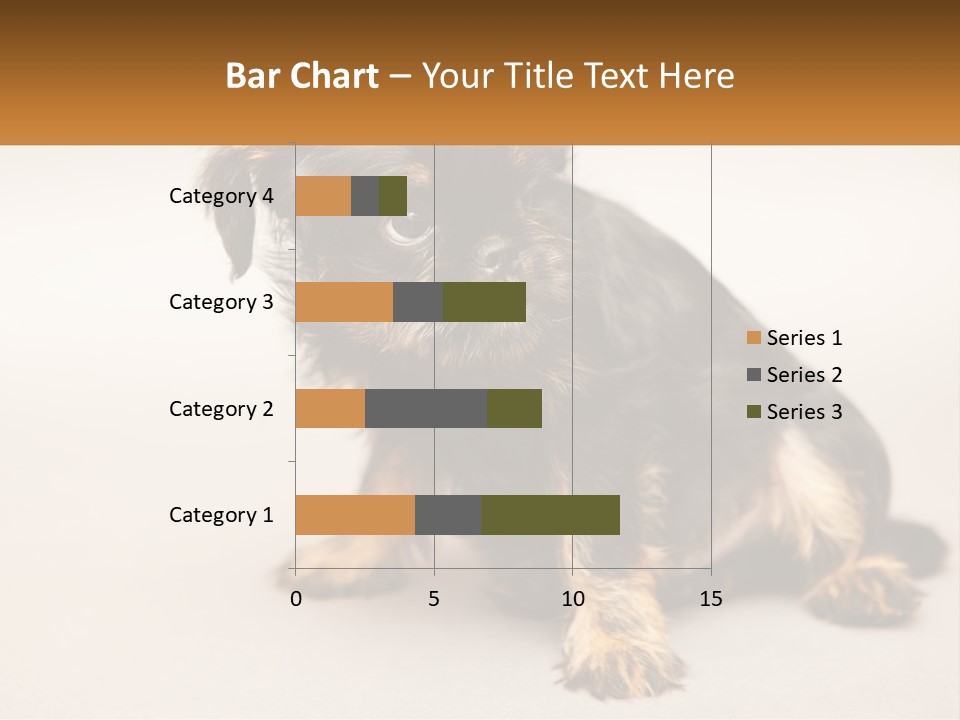 Bar Chart – Your Title Text Here

Category 4
Category 3
Category 2
Category 1

0 5 10 15

Series 1
Series 2
Series 3